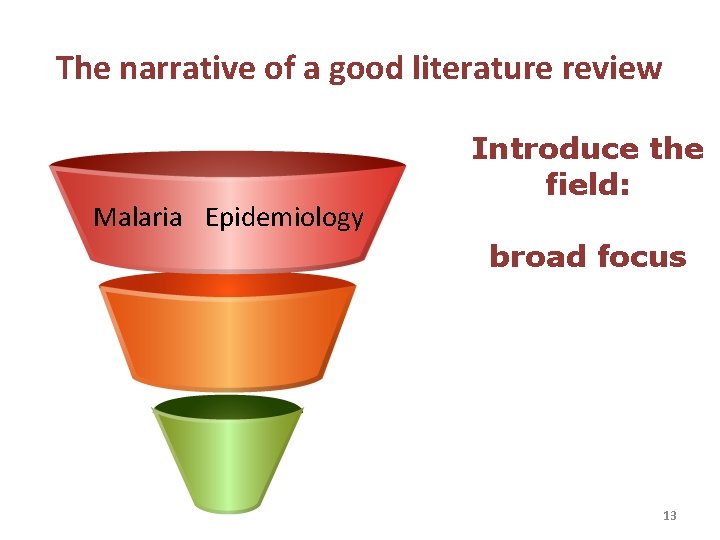 The narrative of a good literature review

Malaria Epidemiology

Introduce the field:

broad focus

13